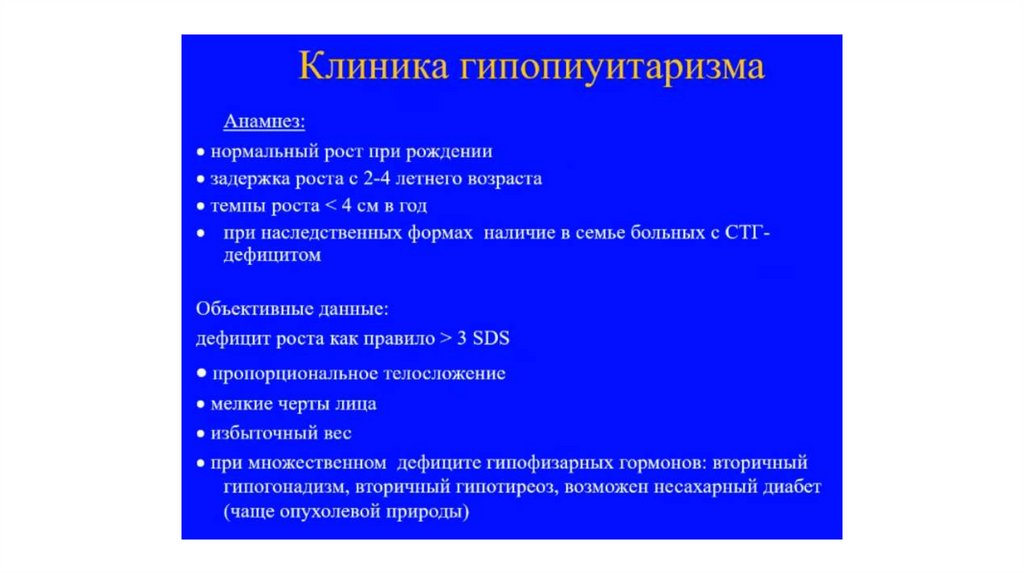 Клиника гипопиуитаризма

Анамнез:

• нормальный рост при рождении
• задержка роста с 2-4 летнего возраста
• темпы роста < 4 см в год
• при наследственных формах наличие в семье больных с СТГ-дефицитом

Объективные данные:
дефицит роста как правило > 3 SDS

• пропорциональное телосложение
• мелкие черты лица
• избыточный вес
• при множественном дефиците гипофизарных гормонов: вторичный гипогонадизм, вторичный гипотиреоз, возможен несахарный диабет (чаще опухолевой природы)